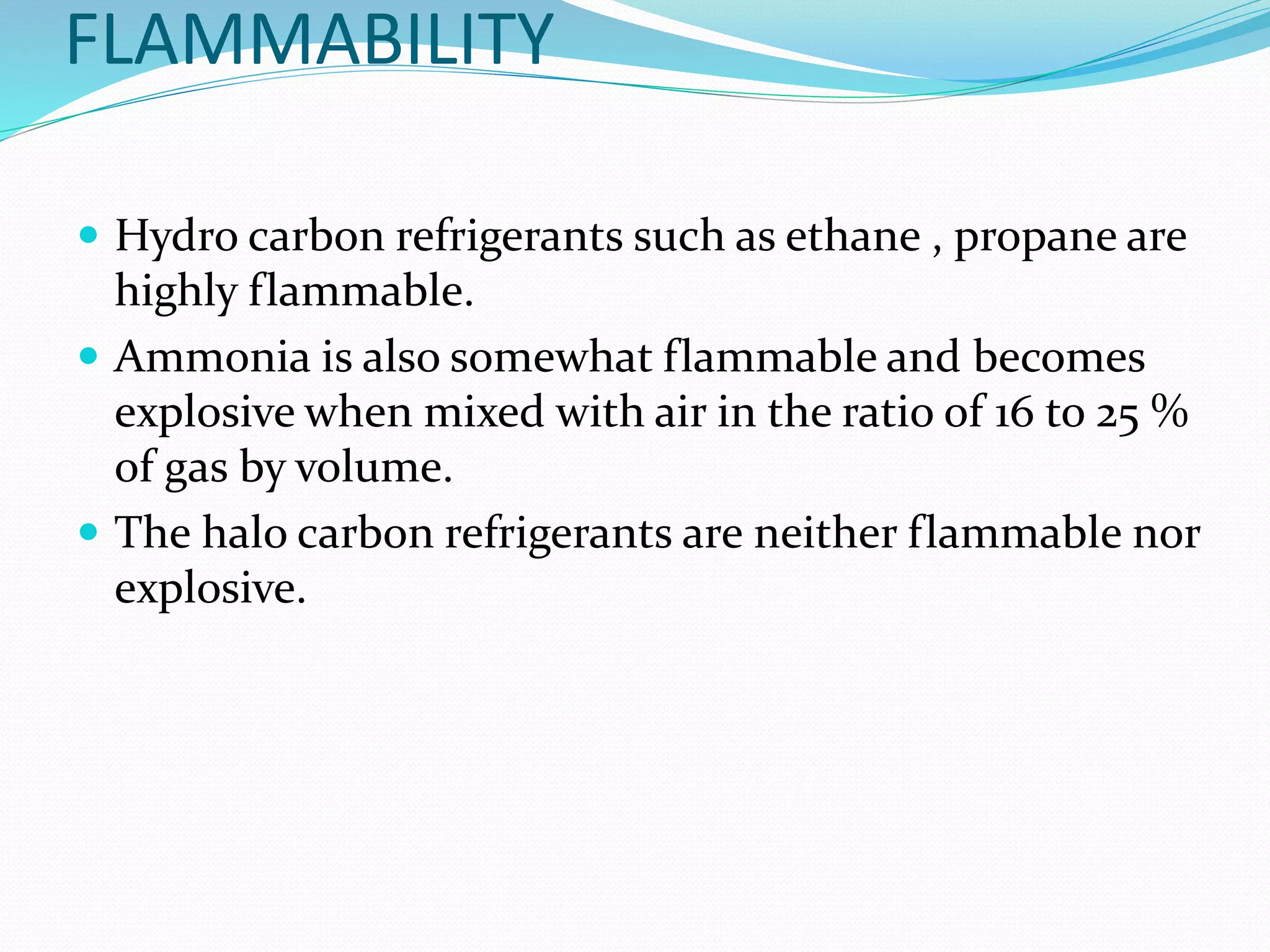 FLAMMABILITY

- Hydro carbon refrigerants such as ethane , propane are highly flammable.
- Ammonia is also somewhat flammable and becomes explosive when mixed with air in the ratio of 16 to 25 % of gas by volume.
- The halo carbon refrigerants are neither flammable nor explosive.